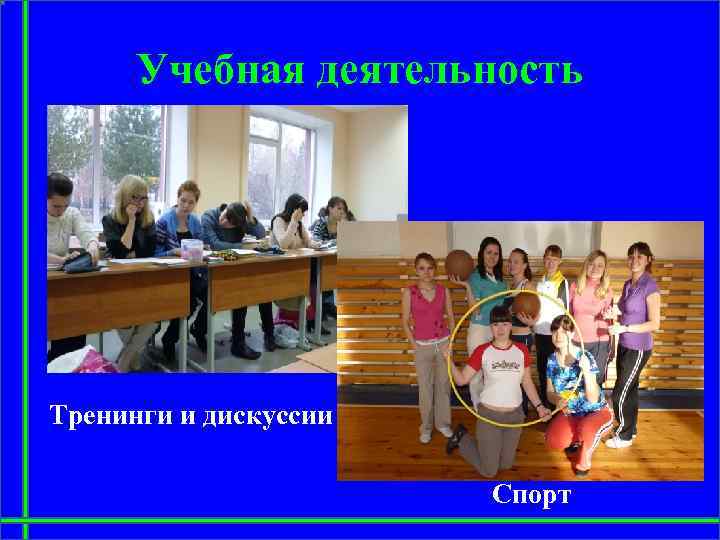 Учебная деятельность

Тренинги и дискуссии

Спорт